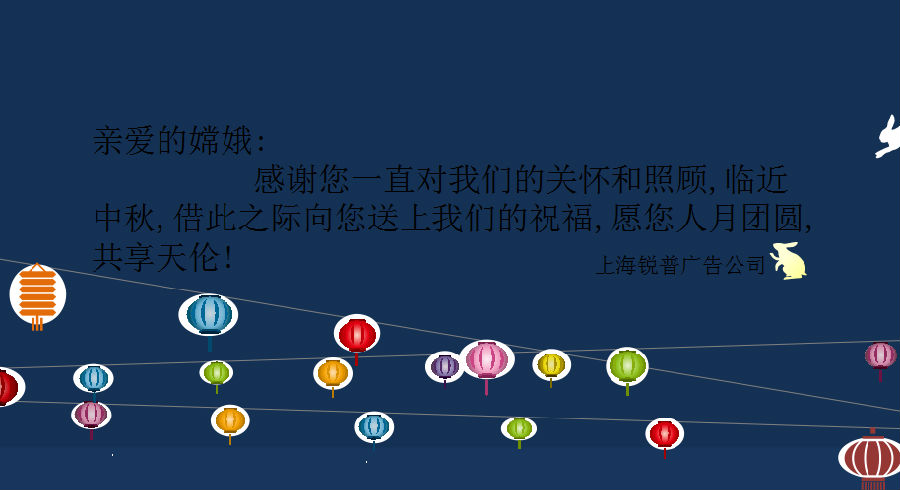 亲爱的嫦娥：

感谢您一直对我们的关怀和照顾，临近中秋，借此之际向您送上我们的祝福，愿您人月团圆，共享天伦！

上海锐普广告公司